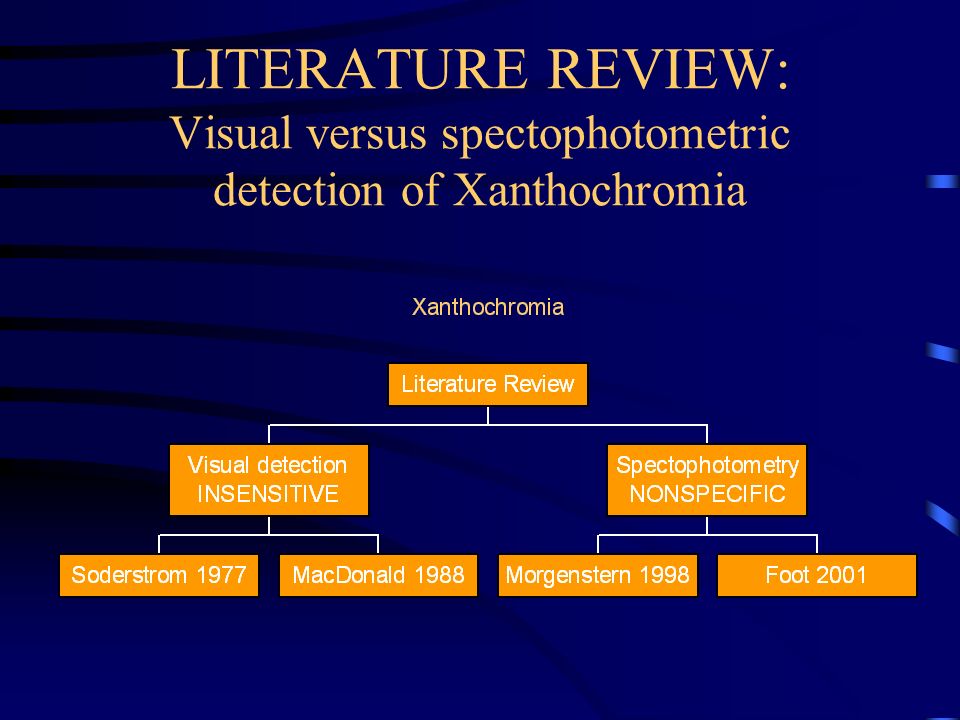 LITERATURE REVIEW:
Visual versus spectophotometric detection of Xanthochromia

Xanthochromia

Literature Review

Visual detection
INSENSITIVE

Spectophotometry
NONSPECIFIC

Soderstrom 1977

MacDonald 1988

Morgenstern 1998

Foot 2001